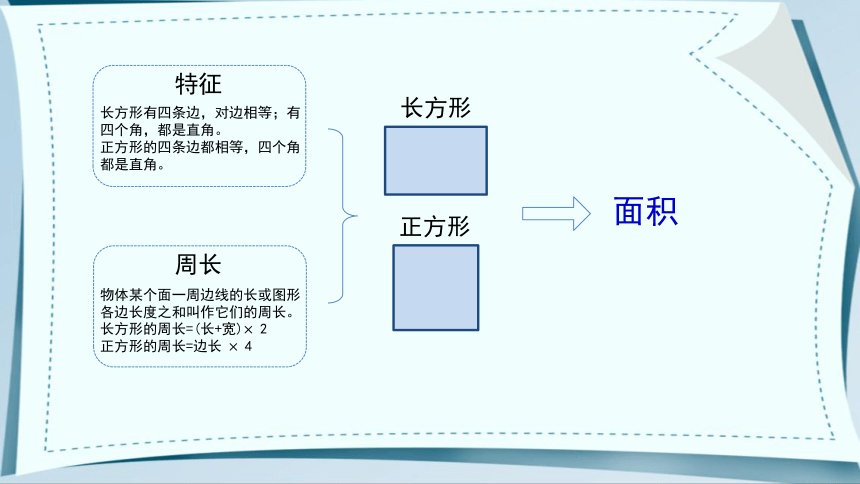 特征

长方形有四条边，对边相等；有四个角，都是直角。
正方形的四条边都相等，四个角都是直角。

周长

物体某个面一周边线的长或图形各边长度之和叫作它们的周长。
长方形的周长=(长+宽)× 2
正方形的周长=边长 × 4

长方形

正方形

面积